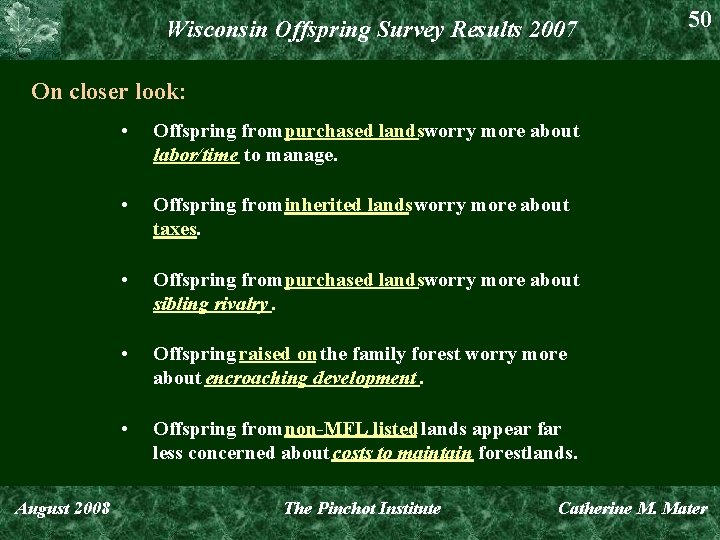 Wisconsin Offspring Survey Results 2007

50

On closer look:

• Offspring from purchased lands worry more about labor/time to manage.

• Offspring from inherited lands worry more about taxes.

• Offspring from purchased lands worry more about sibling rivalry.

• Offspring raised on the family forest worry more about encroaching development.

• Offspring from non-MFL listed lands appear far less concerned about costs to maintain forestlands.

August 2008

The Pinchot Institute

Catherine M. Mater